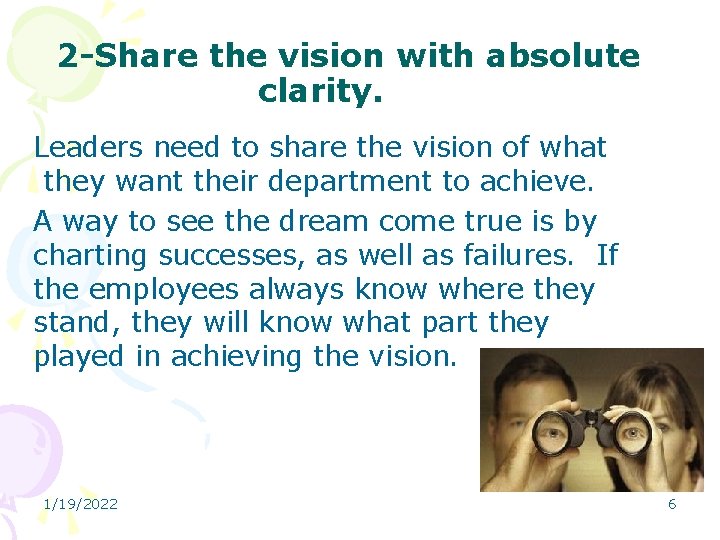 2-Share the vision with absolute clarity.

Leaders need to share the vision of what they want their department to achieve.

A way to see the dream come true is by charting successes, as well as failures. If the employees always know where they stand, they will know what part they played in achieving the vision.

1/19/2022

6